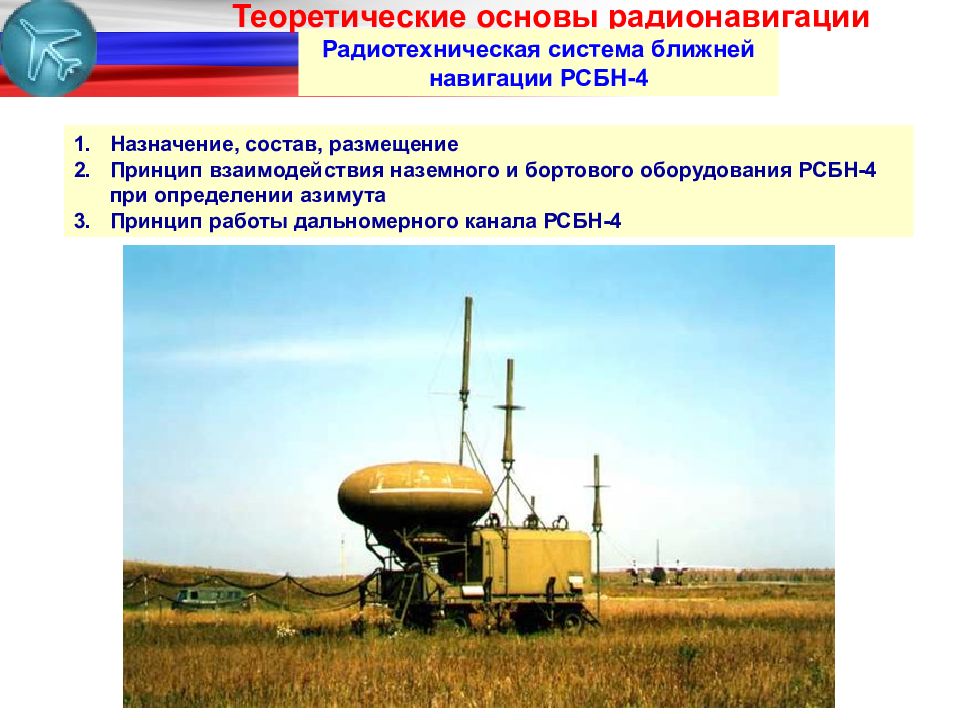 Теоретические основы радионавигации

Радиотехническая система ближней навигации РСБН-4

1. Назначение, состав, размещение
2. Принцип взаимодействия наземного и бортового оборудования РСБН-4 при определении азимута
3. Принцип работы дальномерного канала РСБН-4